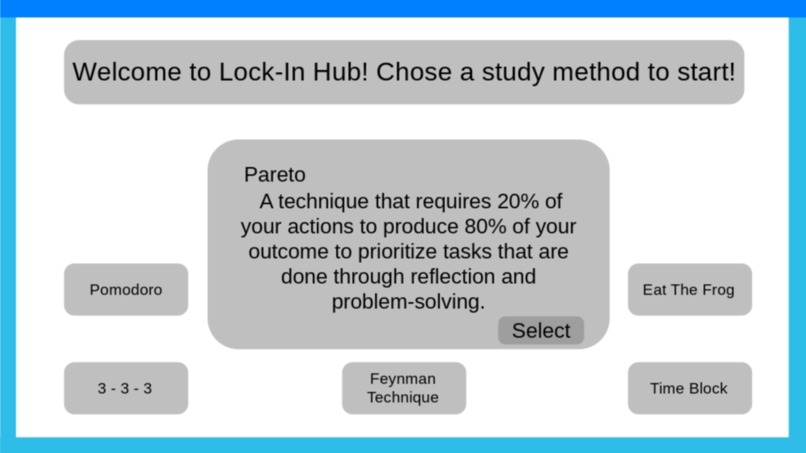 Welcome to Lock-In Hub! Chose a study method to start!

Pareto
A technique that requires 20% of your actions to produce 80% of your outcome to prioritize tasks that are done through reflection and problem-solving.

Select

Pomodoro

Eat The Frog

3 - 3 - 3

Feynman Technique

Time Block